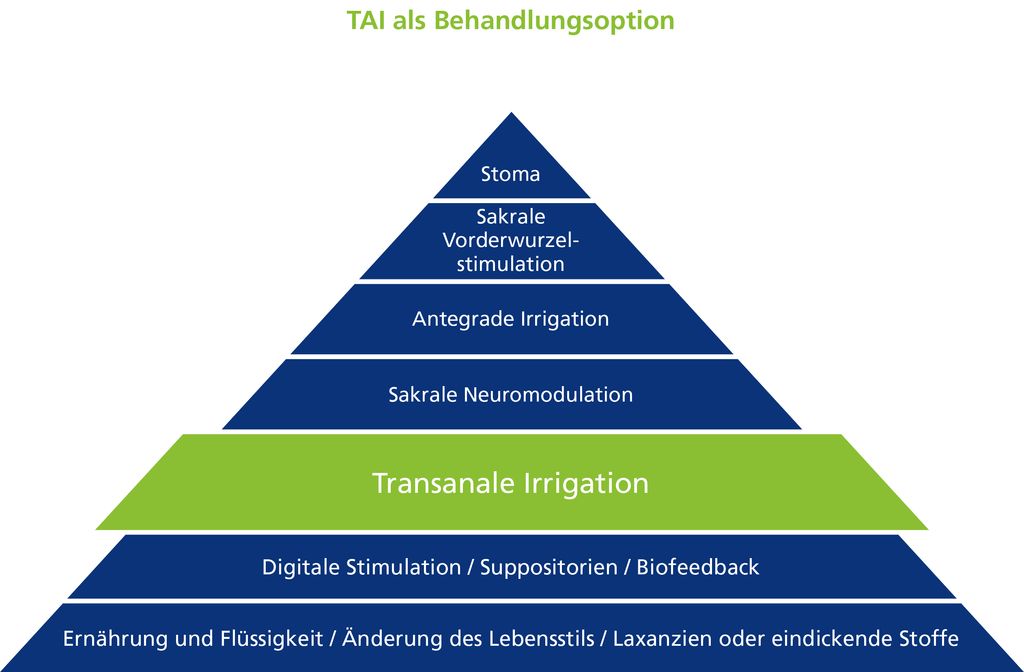 TAI als Behandlungsoption

Stoma

Sakrale Vorderwurzelstimulation

Antegrade Irrigation

Sakrale Neuromodulation

Transanale Irrigation

Digitale Stimulation / Suppositorien / Biofeedback

Ernährung und Flüssigkeit / Änderung des Lebensstils / Laxanzien oder eindickende Stoffe